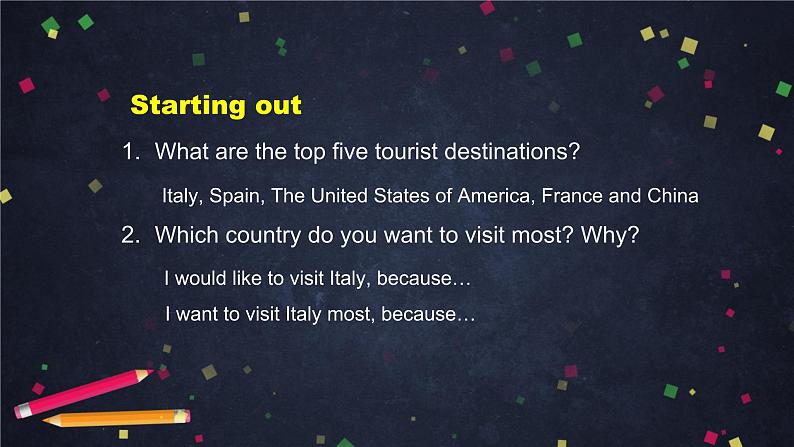 Starting out

1. What are the top five tourist destinations?

Italy, Spain, The United States of America, France and China

2. Which country do you want to visit most? Why?

I would like to visit Italy, because…

I want to visit Italy most, because…